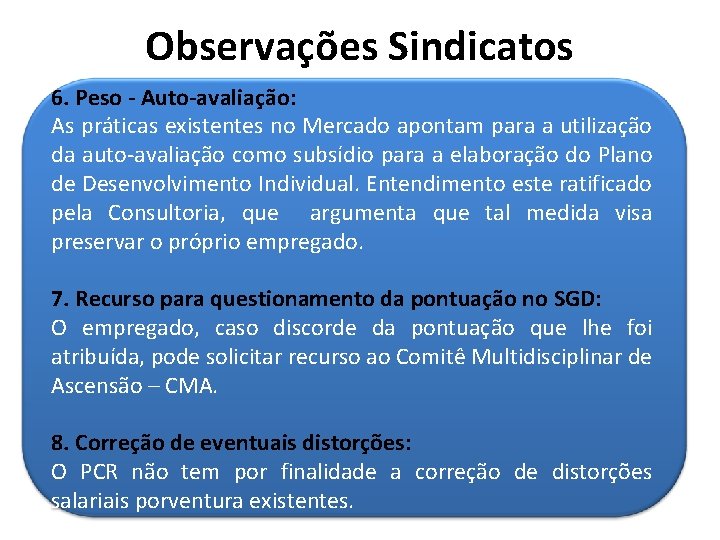 Observações Sindicatos

6. Peso - Auto-avaliação:
As práticas existentes no Mercado apontam para a utilização da auto-avaliação como subsídio para a elaboração do Plano de Desenvolvimento Individual. Entendimento este ratificado pela Consultoria, que argumenta que tal medida visa preservar o próprio empregado.

7. Recurso para questionamento da pontuação no SGD:
O empregado, caso discorde da pontuação que lhe foi atribuída, pode solicitar recurso ao Comitê Multidisciplinar de Ascensão – CMA.

8. Correção de eventuais distorções:
O PCR não tem por finalidade a correção de distorções salariais porventura existentes.